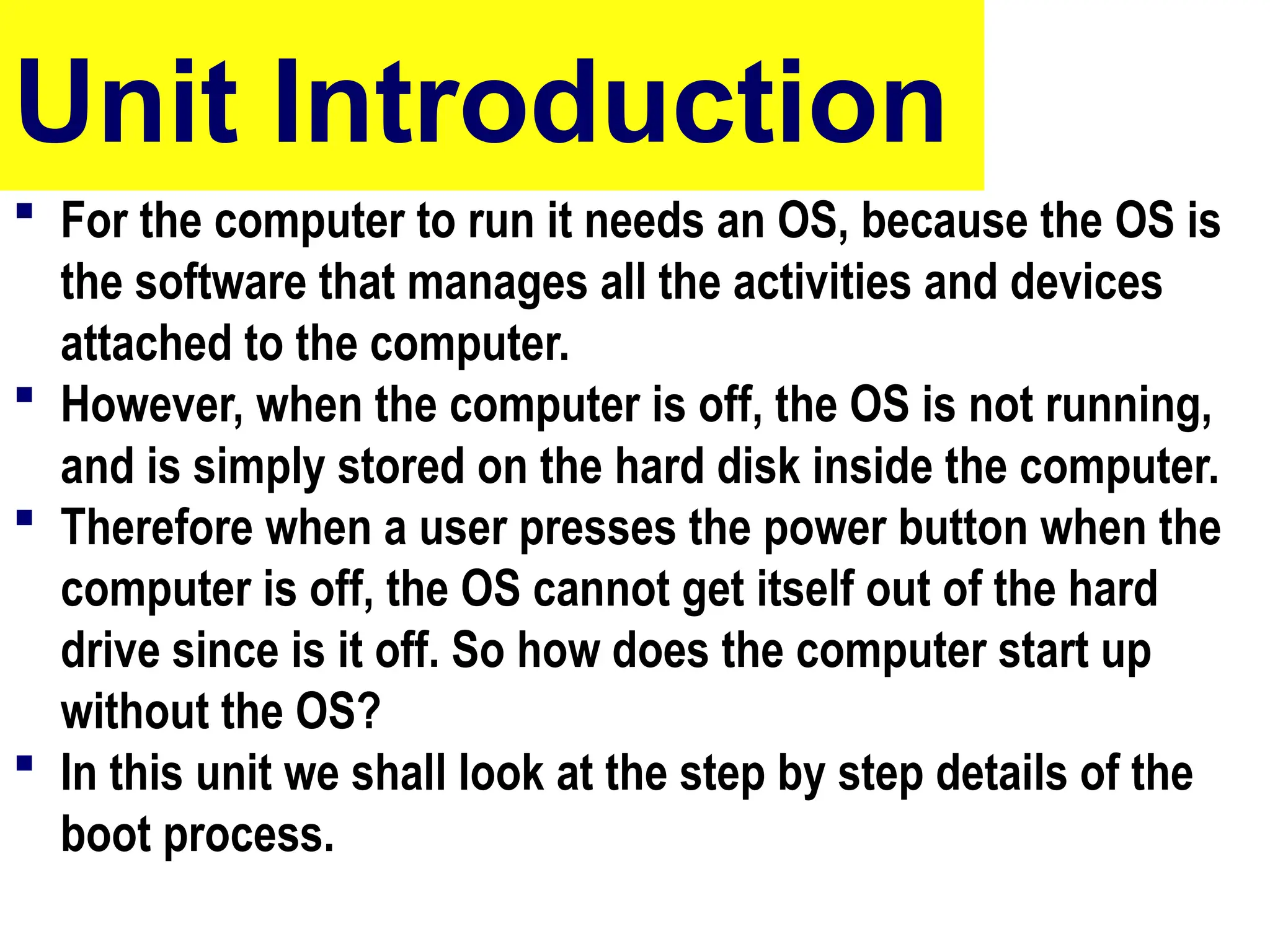 Unit Introduction

▪ For the computer to run it needs an OS, because the OS is the software that manages all the activities and devices attached to the computer.

▪ However, when the computer is off, the OS is not running, and is simply stored on the hard disk inside the computer.

▪ Therefore when a user presses the power button when the computer is off, the OS cannot get itself out of the hard drive since is it off. So how does the computer start up without the OS?

▪ In this unit we shall look at the step by step details of the boot process.